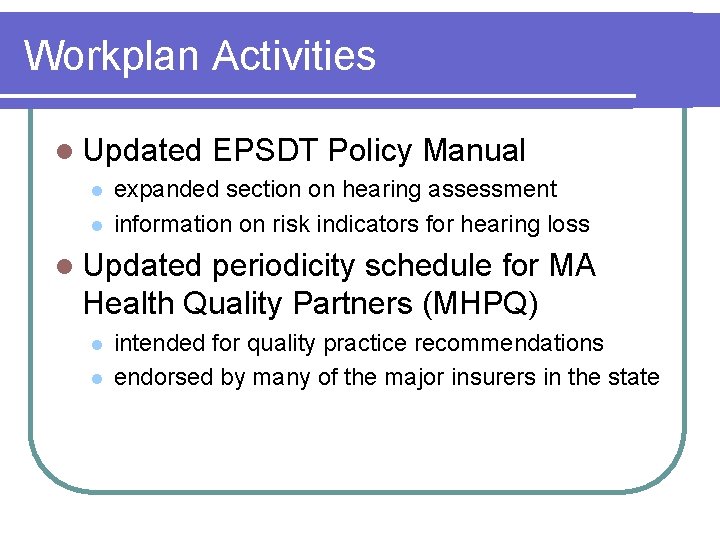 Workplan Activities

- Updated EPSDT Policy Manual
  - expanded section on hearing assessment
  - information on risk indicators for hearing loss
- Updated periodicity schedule for MA Health Quality Partners (MHPQ)
  - intended for quality practice recommendations
  - endorsed by many of the major insurers in the state